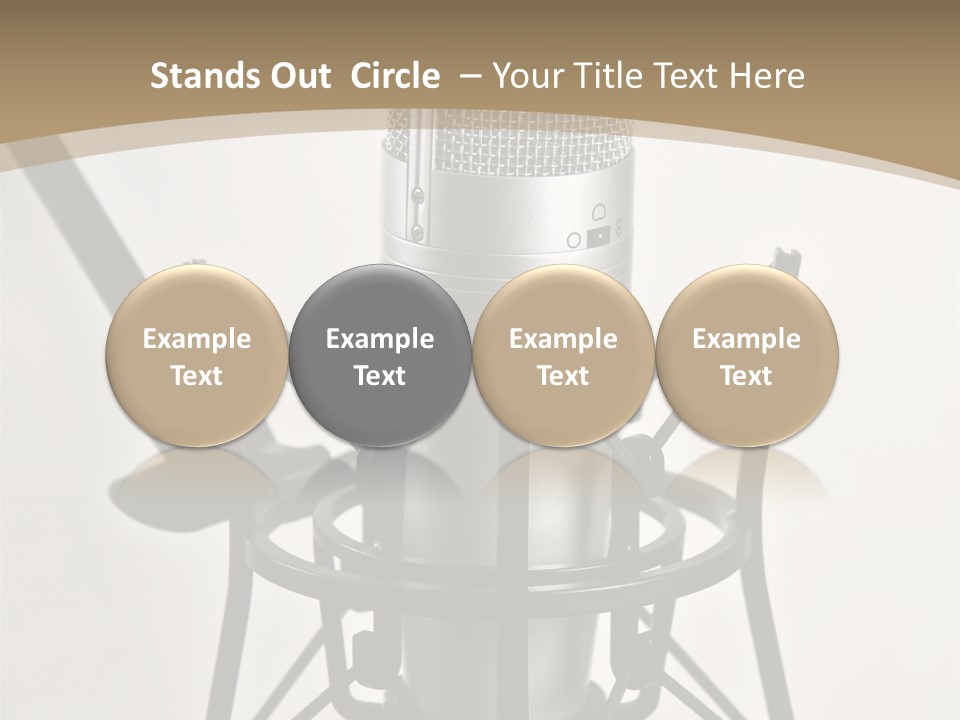 Stands Out Circle – Your Title Text Here

Example Text

Example Text

Example Text

Example Text